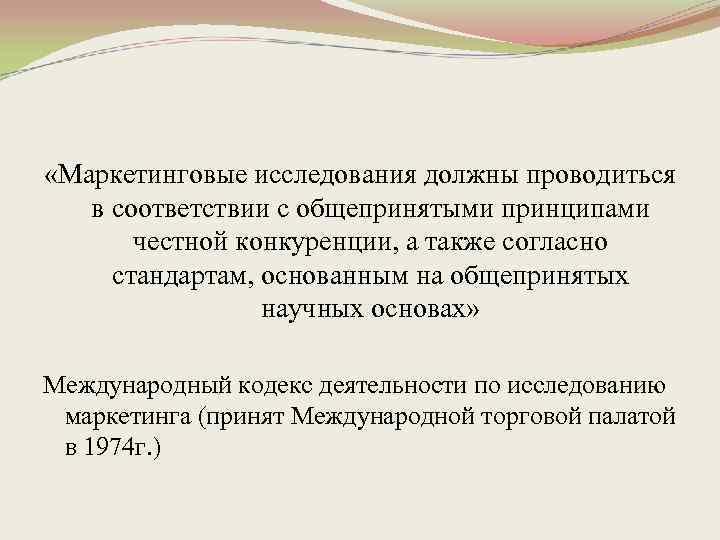 «Маркетинговые исследования должны проводиться в соответствии с общепринятыми принципами честной конкуренции, а также согласно стандартам, основанным на общепринятых научных основах»

Международный кодекс деятельности по исследованию маркетинга (принят Международной торговой палатой в 1974г.)